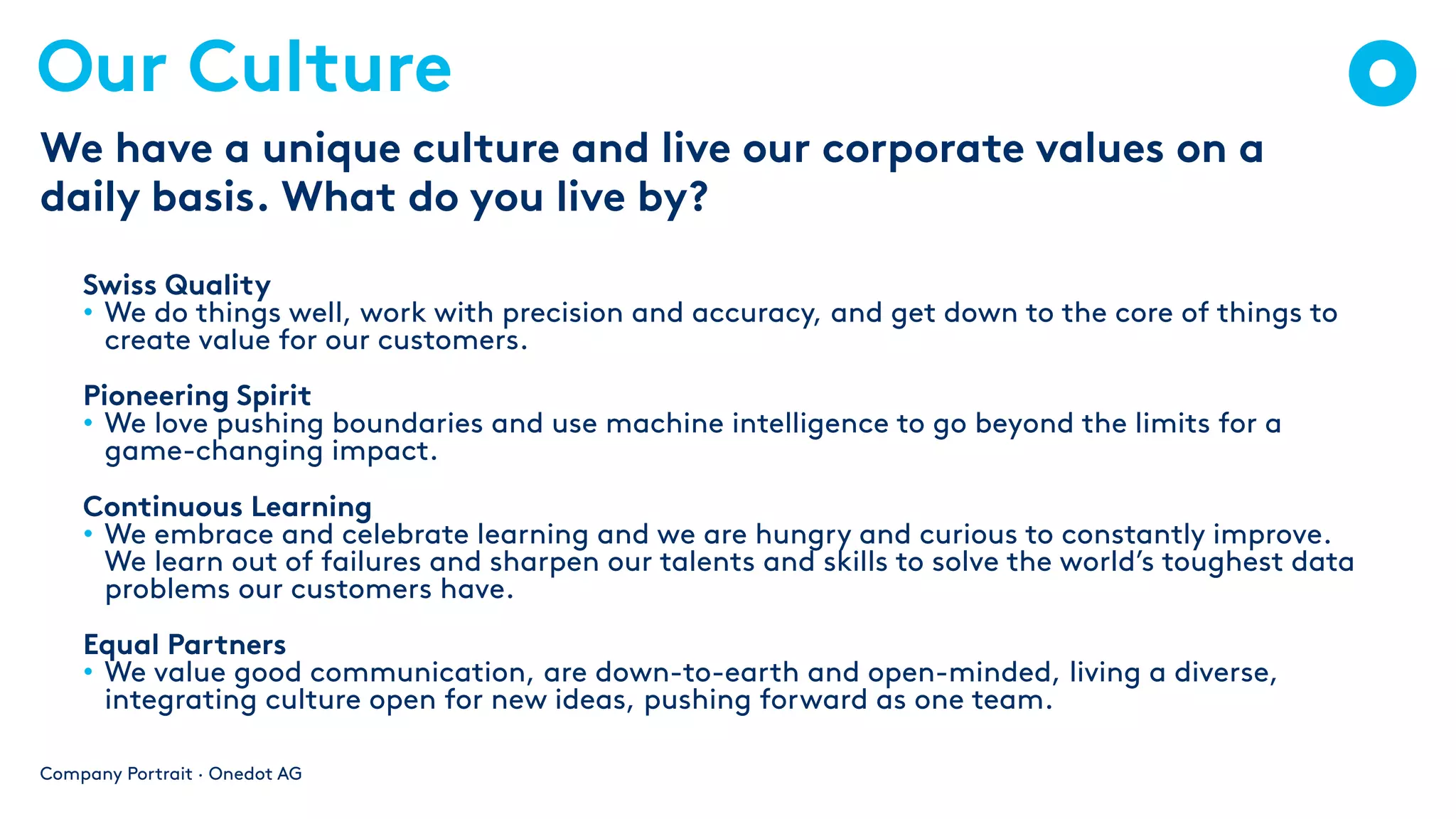 Our Culture

We have a unique culture and live our corporate values on a daily basis. What do you live by?

Swiss Quality
• We do things well, work with precision and accuracy, and get down to the core of things to create value for our customers.

Pioneering Spirit
• We love pushing boundaries and use machine intelligence to go beyond the limits for a game-changing impact.

Continuous Learning
• We embrace and celebrate learning and we are hungry and curious to constantly improve. We learn out of failures and sharpen our talents and skills to solve the world's toughest data problems our customers have.

Equal Partners
• We value good communication, are down-to-earth and open-minded, living a diverse, integrating culture open for new ideas, pushing forward as one team.

Company Portrait · Onedot AG